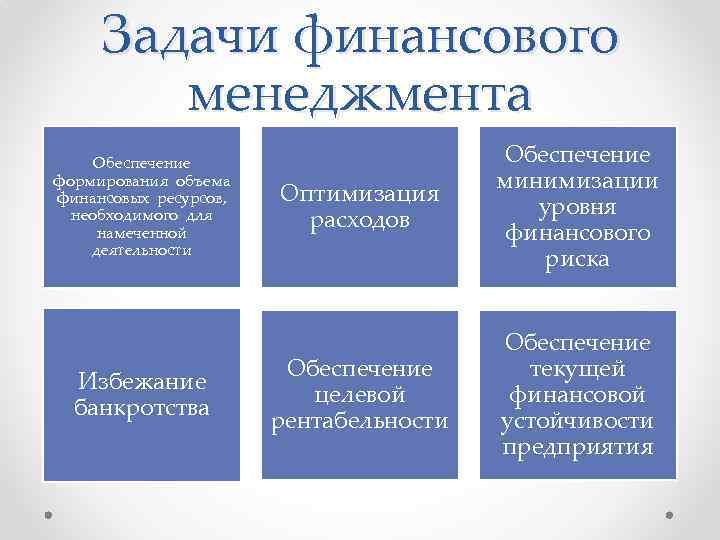 Задачи финансового менеджмента

Обеспечение формирования объема финансовых ресурсов, необходимого для намеченной деятельности

Оптимизация расходов

Обеспечение минимизации уровня финансового риска

Избежание банкротства

Обеспечение целевой рентабельности

Обеспечение текущей финансовой устойчивости предприятия